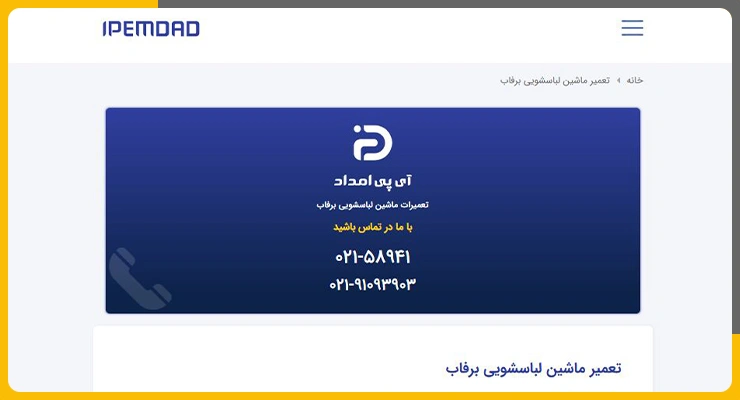 IPEMDAD

خانه › تعمیر ماشین لباسشویی برفاب

آی پی امداد

تعمیرات ماشین لباسشویی برفاب

با ما در تماس باشید

۰۲۱-۵۸۹۴۱

۰۲۱-۹۱۰۹۳۹۰۳

تعمیر ماشین لباسشویی برفاب